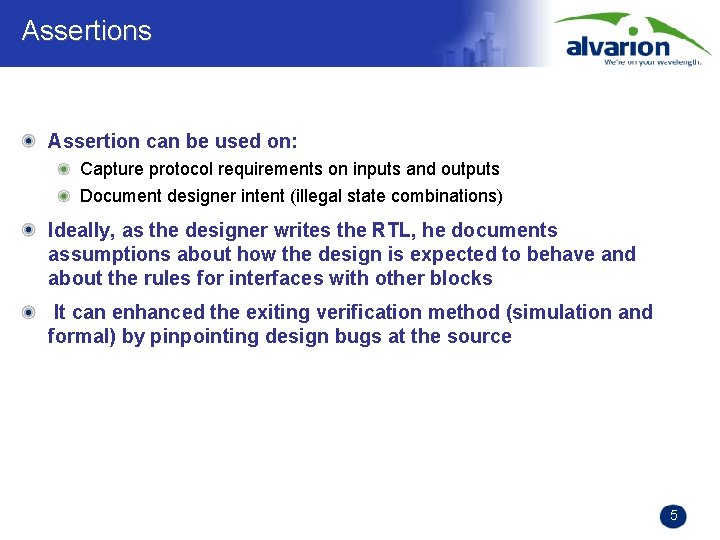 Assertions

alvarion
We're on your wavelength.

Assertion can be used on:

Capture protocol requirements on inputs and outputs

Document designer intent (illegal state combinations)

Ideally, as the designer writes the RTL, he documents assumptions about how the design is expected to behave and about the rules for interfaces with other blocks

It can enhanced the exiting verification method (simulation and formal) by pinpointing design bugs at the source

5